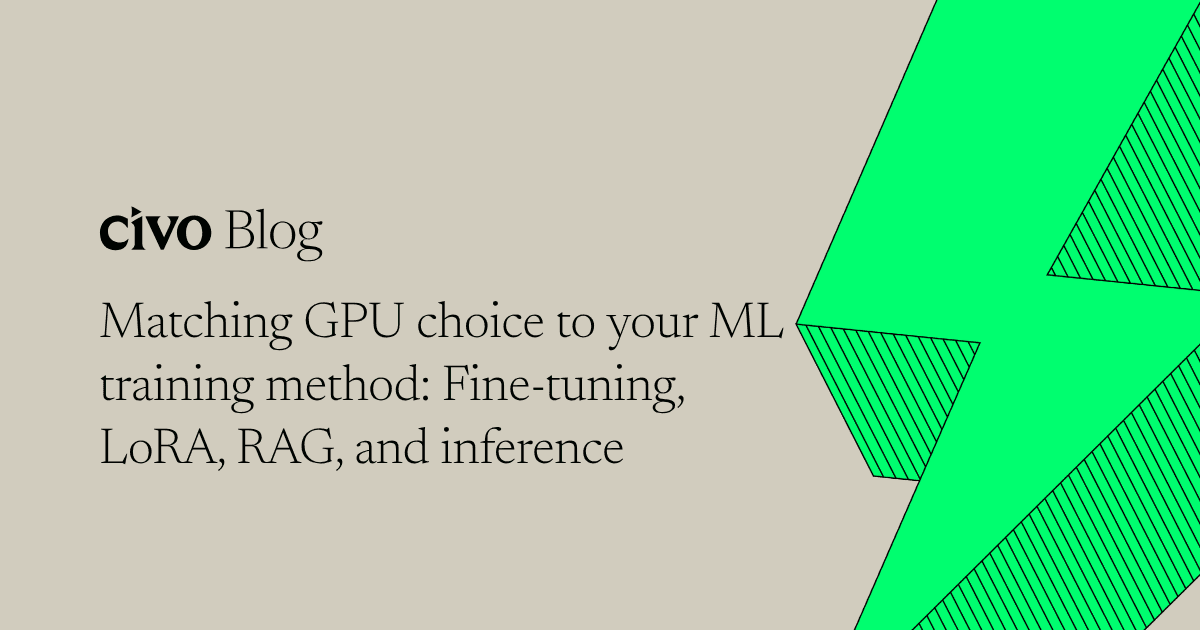 civo Blog

Matching GPU choice to your ML training method: Fine-tuning, LoRA, RAG, and inference